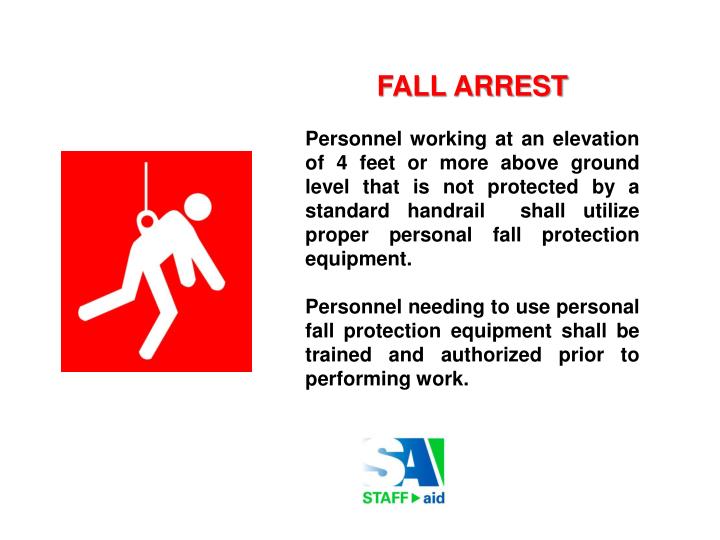 FALL ARREST

Personnel working at an elevation of 4 feet or more above ground level that is not protected by a standard handrail shall utilize proper personal fall protection equipment.

Personnel needing to use personal fall protection equipment shall be trained and authorized prior to performing work.

SA
STAFF aid